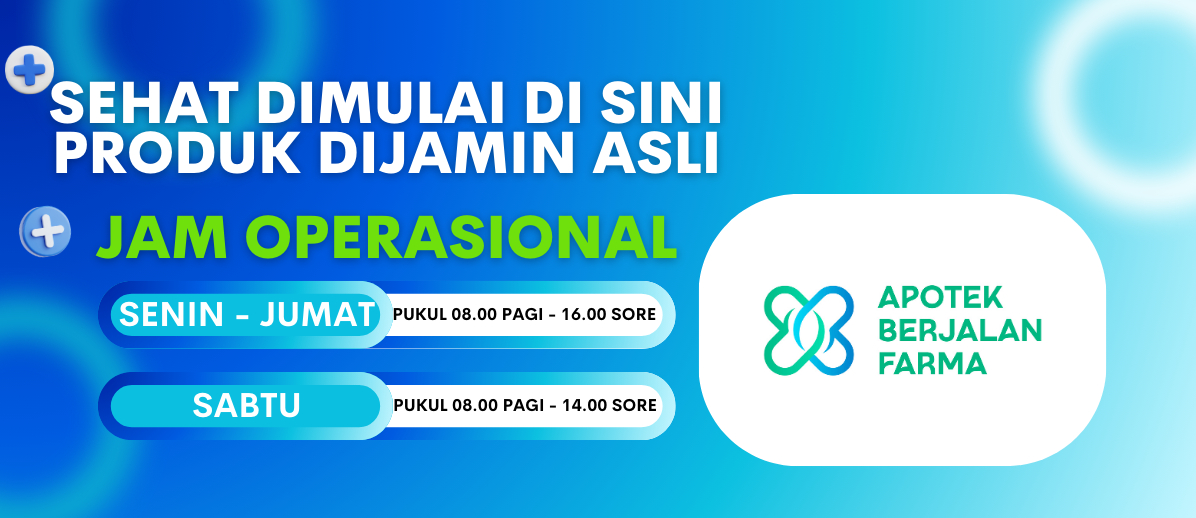 SEHAT DIMULAI DI SINI
PRODUK DIJAMIN ASLI

JAM OPERASIONAL

SENIN - JUMAT PUKUL 08.00 PAGI - 16.00 SORE

SABTU PUKUL 08.00 PAGI - 14.00 SORE

APOTEK BERJALAN FARMA